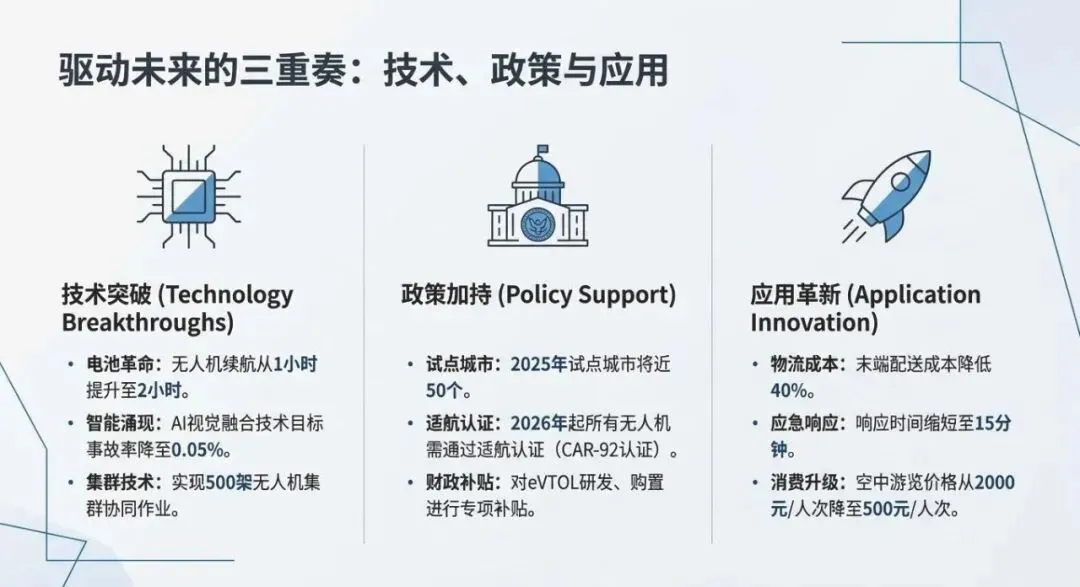 驱动未来的三重奏：技术、政策与应用

技术突破 (Technology Breakthroughs)

• 电池革命：无人机续航从1小时提升至2小时。
• 智能涌现：AI视觉融合技术目标事故率降至0.05%。
• 集群技术：实现500架无人机集群协同作业。

政策加持 (Policy Support)

• 试点城市：2025年试点城市将近50个。
• 适航认证：2026年起所有无人机需通过适航认证（CAR-92认证）。
• 财政补贴：对eVTOL研发、购置进行专项补贴。

应用革新 (Application Innovation)

• 物流成本：末端配送成本降低40%。
• 应急响应：响应时间缩短至15分钟。
• 消费升级：空中游览价格从2000元/人次降至500元/人次。